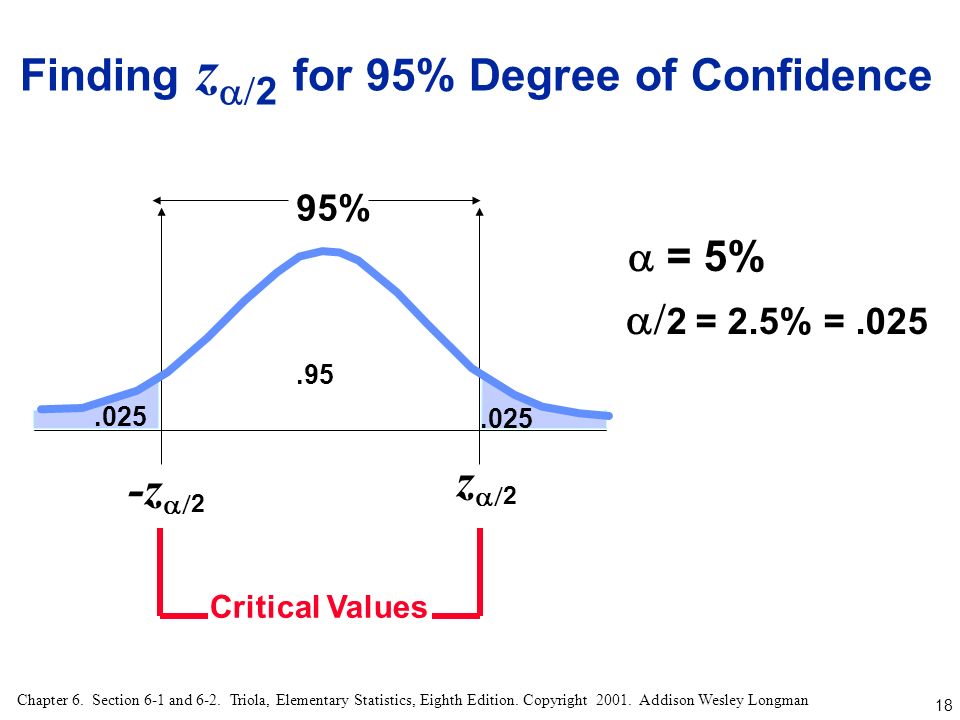 Finding $z_{\alpha/2}$ for 95% Degree of Confidence

95%

$\alpha$ = 5%

$\alpha/2$ = 2.5% = .025

.95

.025

.025

$-z_{\alpha/2}$

$z_{\alpha/2}$

Critical Values

Chapter 6. Section 6-1 and 6-2. Triola, Elementary Statistics, Eighth Edition. Copyright 2001. Addison Wesley Longman

18